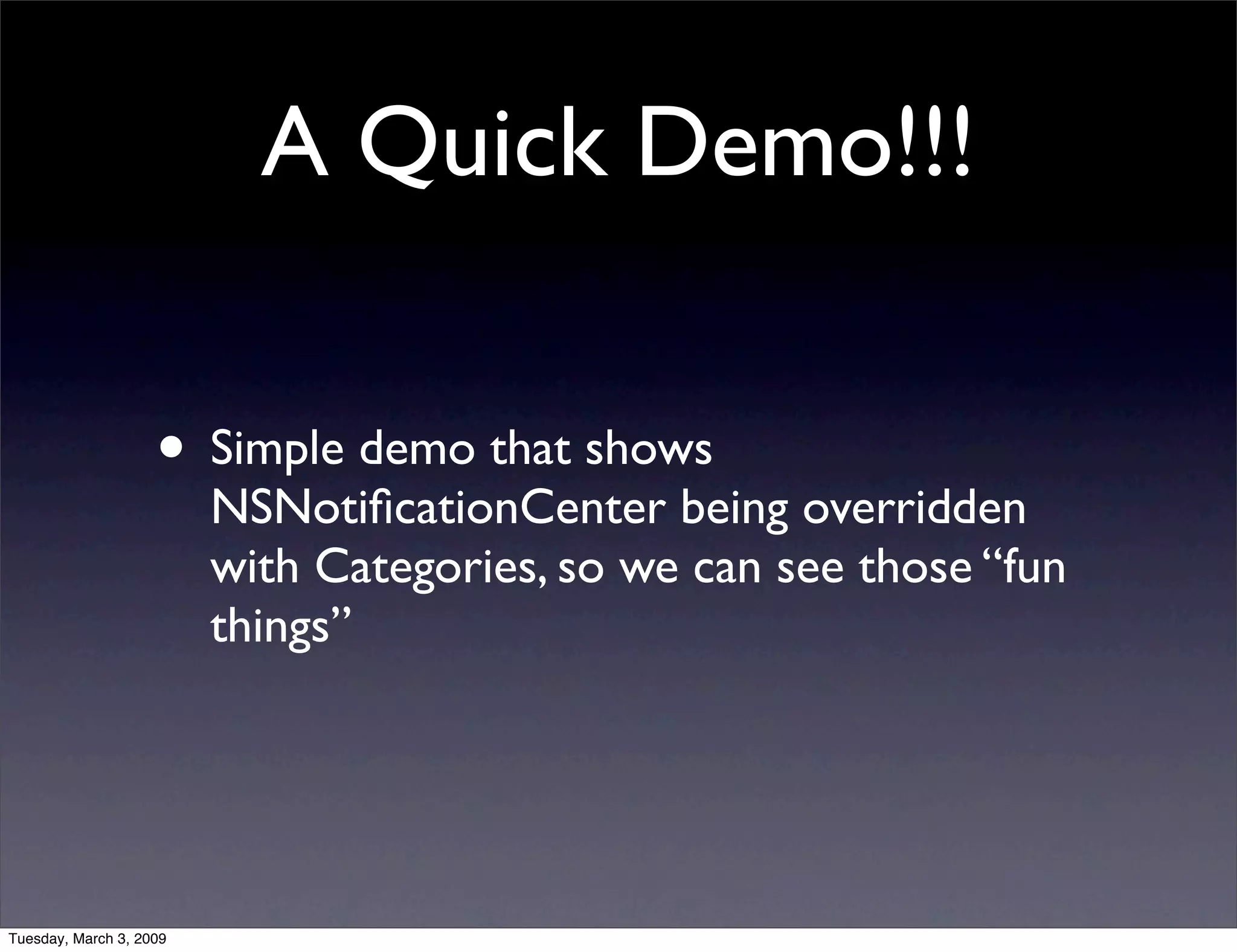 A Quick Demo!!!

• Simple demo that shows NSNotificationCenter being overridden with Categories, so we can see those “fun things”

Tuesday, March 3, 2009